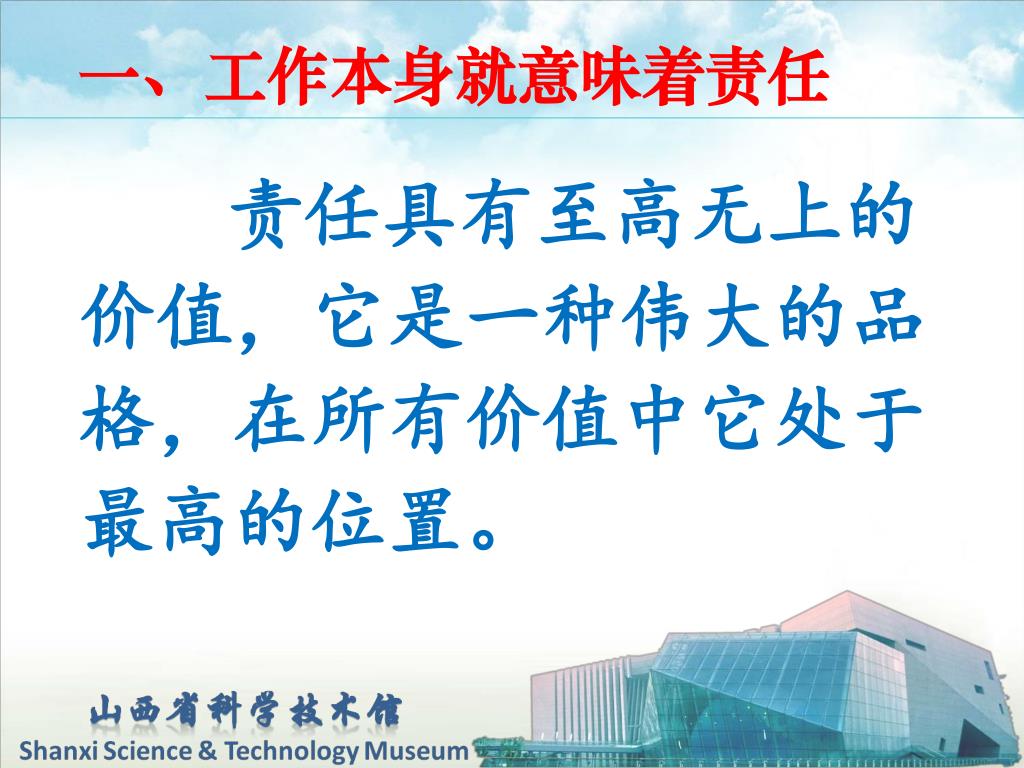 一、工作本身就意味着责任

责任具有至高无上的价值，它是一种伟大的品格，在所有价值中它处于最高的位置。

山西省科学技术馆
Shanxi Science & Technology Museum